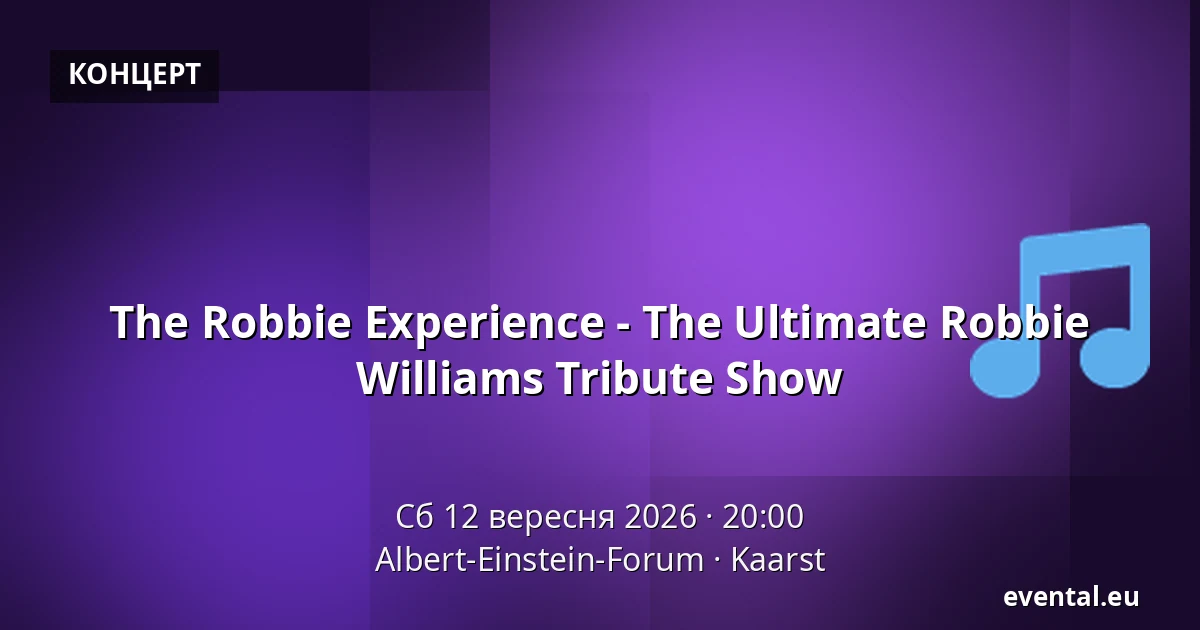 КОНЦЕРТ

The Robbie Experience - The Ultimate Robbie Williams Tribute Show

Сб 12 вересня 2026 · 20:00
Albert-Einstein-Forum · Kaarst

evental.eu